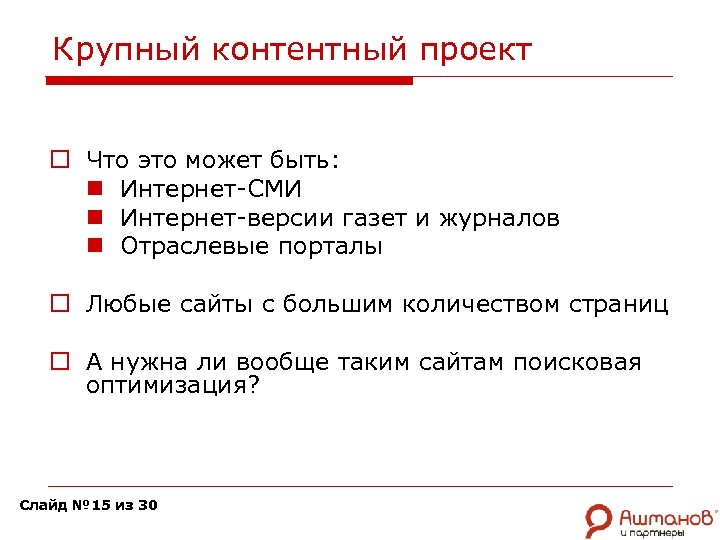 Крупный контентный проект

Что это может быть:
Интернет-СМИ
Интернет-версии газет и журналов
Отраслевые порталы

Любые сайты с большим количеством страниц

А нужна ли вообще таким сайтам поисковая оптимизация?

Слайд №15 из 30

Ашманов и партнеры